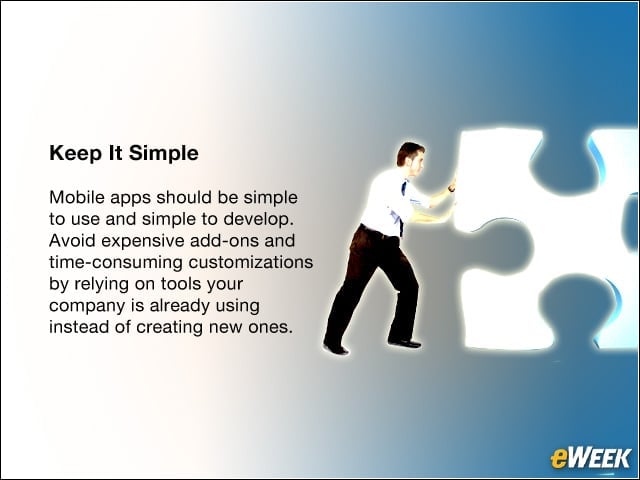 Keep It Simple

Mobile apps should be simple to use and simple to develop. Avoid expensive add-ons and time-consuming customizations by relying on tools your company is already using instead of creating new ones.

eWEEK